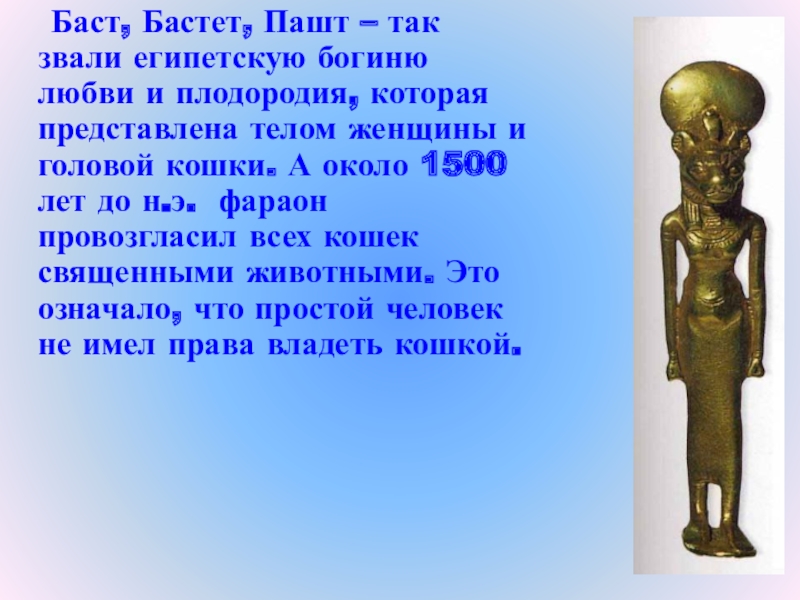 Баст, Бастет, Пашт – так звали египетскую богиню любви и плодородия, которая представлена телом женщины и головой кошки. А около 1500 лет до н.э. фараон провозгласил всех кошек священными животными. Это означало, что простой человек не имел права владеть кошкой.